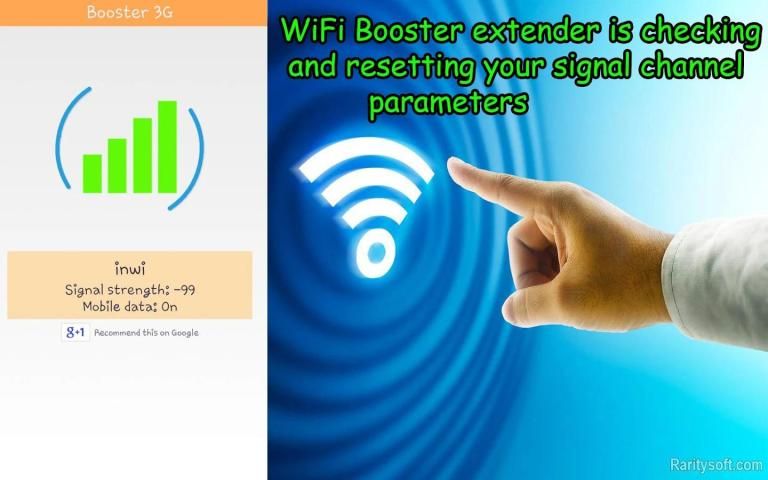 Booster 3G

inwi
Signal strength: -99
Mobile data: On

g+1 Recommend this on Google

WiFi Booster extender is checking and resetting your signal channel parameters

Raritysoft.com